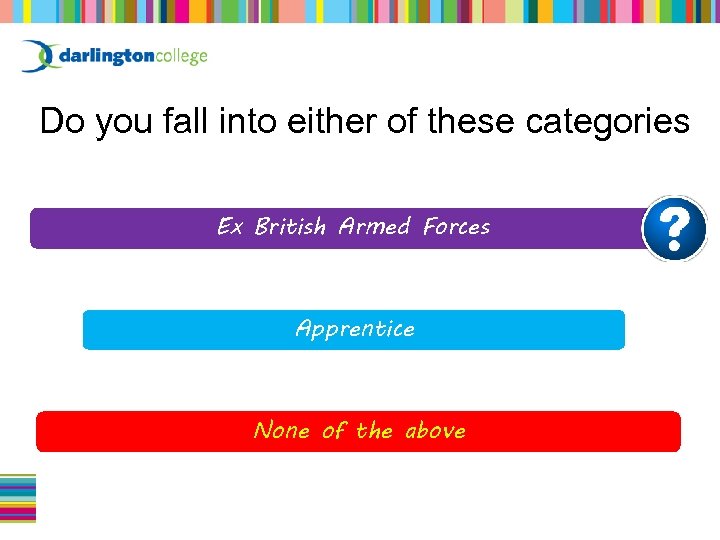 darlingtoncollege

Do you fall into either of these categories

Ex British Armed Forces

?

Apprentice

None of the above